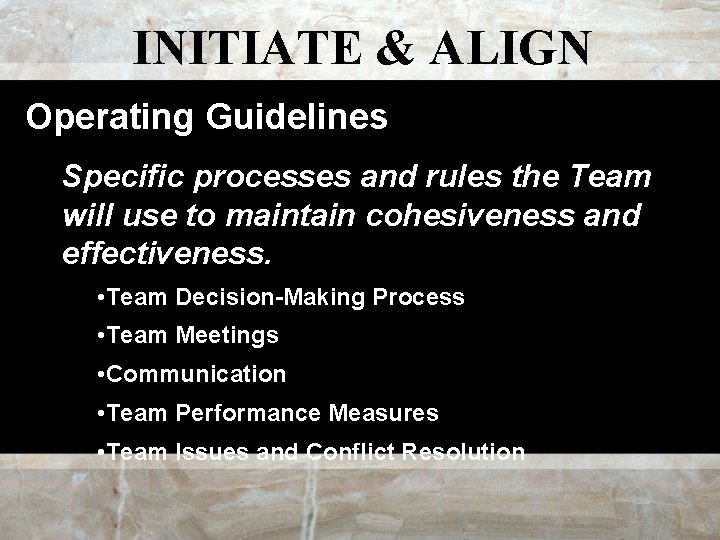 INITIATE & ALIGN

Operating Guidelines

Specific processes and rules the Team will use to maintain cohesiveness and effectiveness.

•Team Decision-Making Process

•Team Meetings

•Communication

•Team Performance Measures

•Team Issues and Conflict Resolution